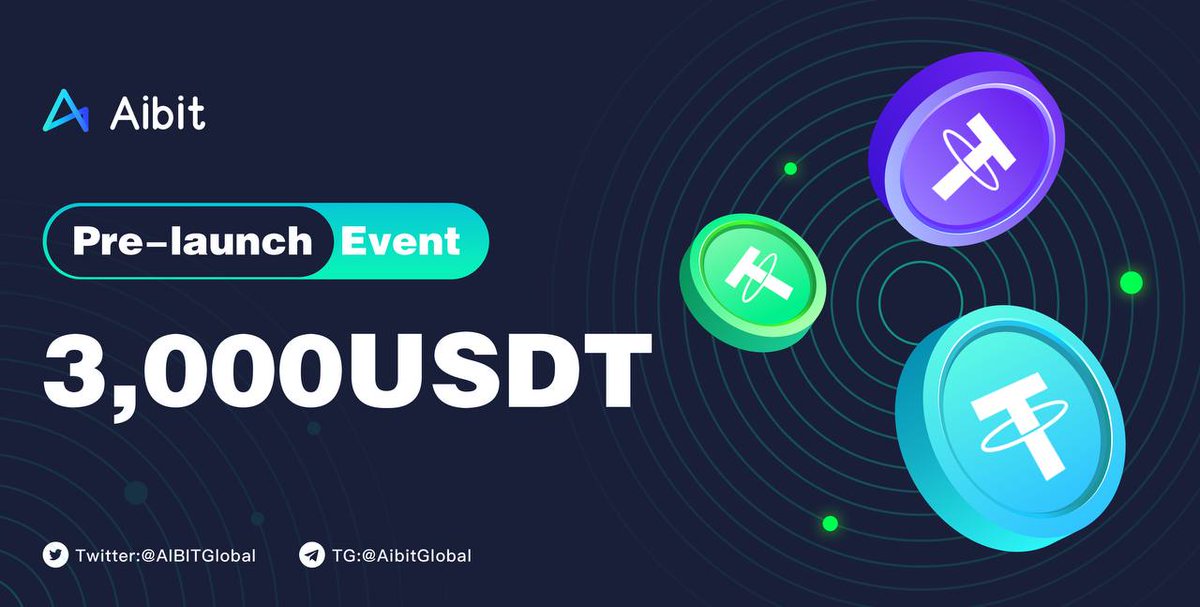 Aibit

Pre-launch Event

3,000USDT

Twitter:@AIBITGlobal TG:@AibitGlobal